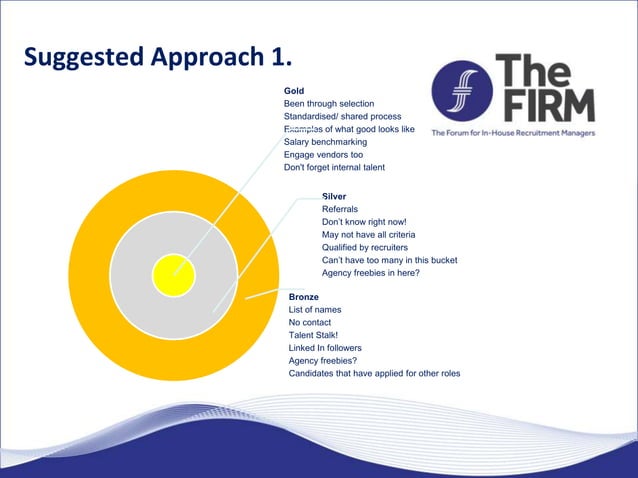 Suggested Approach 1.

The FIRM
The Forum for In-House Recruitment Managers

Gold
Been through selection
Standardised/ shared process
Examples of what good looks like
Salary benchmarking
Engage vendors too
Don't forget internal talent

Silver
Referrals
Don't know right now!
May not have all criteria
Qualified by recruiters
Can't have too many in this bucket
Agency freebies in here?

Bronze
List of names
No contact
Talent Stalk!
Linked In followers
Agency freebies?
Candidates that have applied for other roles